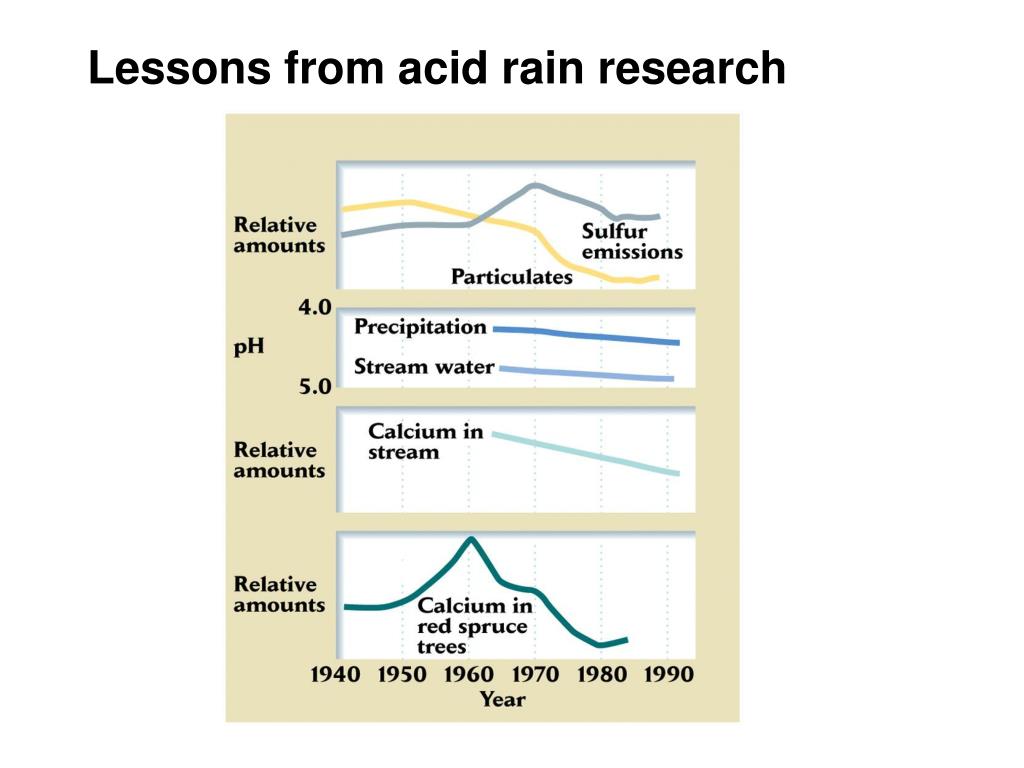 Lessons from acid rain research

Relative amounts

Sulfur emissions

Particulates

4.0

pH

5.0

Precipitation

Stream water

Relative amounts

Calcium in stream

Relative amounts

Calcium in red spruce trees

1940 1950 1960 1970 1980 1990

Year